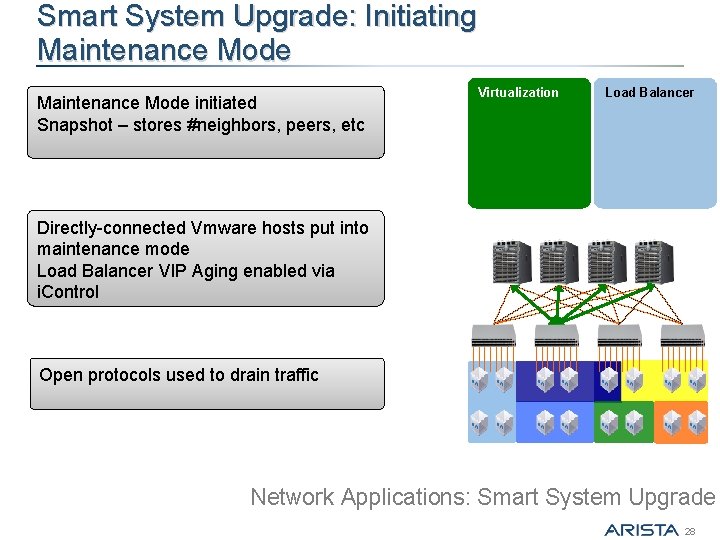 Smart System Upgrade: Initiating Maintenance Mode

Maintenance Mode initiated
Snapshot – stores #neighbors, peers, etc

Directly-connected Vmware hosts put into maintenance mode
Load Balancer VIP Aging enabled via iControl

Open protocols used to drain traffic

Virtualization

Load Balancer

Network Applications: Smart System Upgrade

ARISTA 28